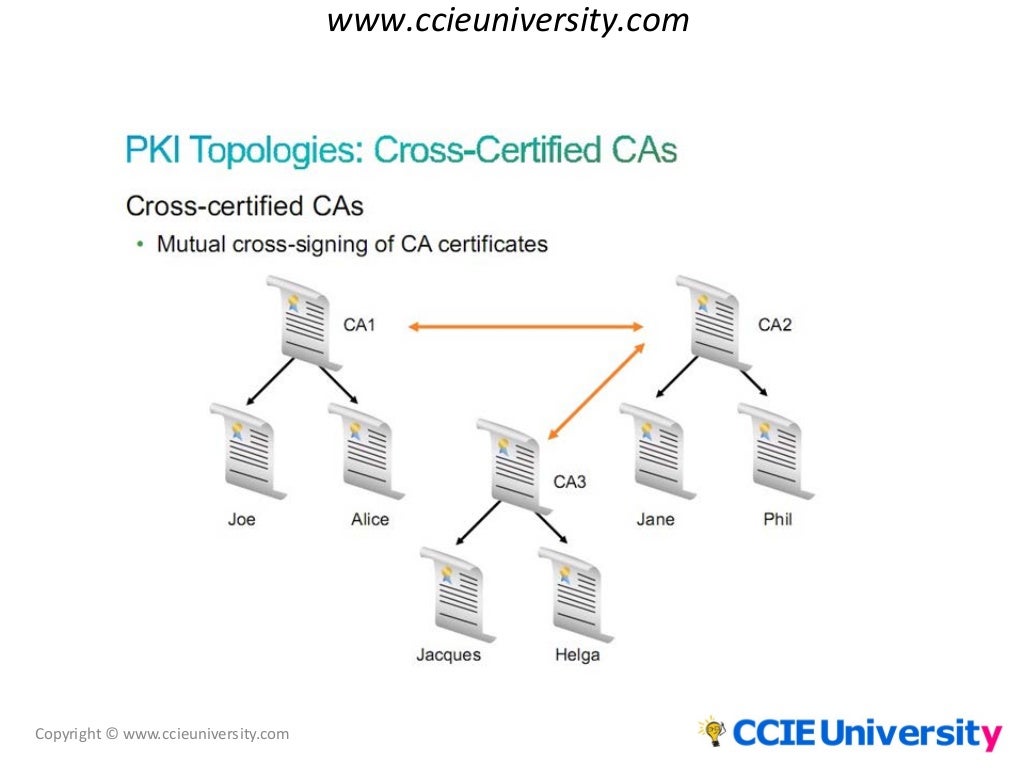 www.ccieuniversity.com

PKI Topologies: Cross-Certified CAs

Cross-certified CAs

• Mutual cross-signing of CA certificates

CA1

CA2

Joe

Alice

CA3

Jane

Phil

Jacques

Helga

Copyright © www.ccieuniversity.com

CCIE University